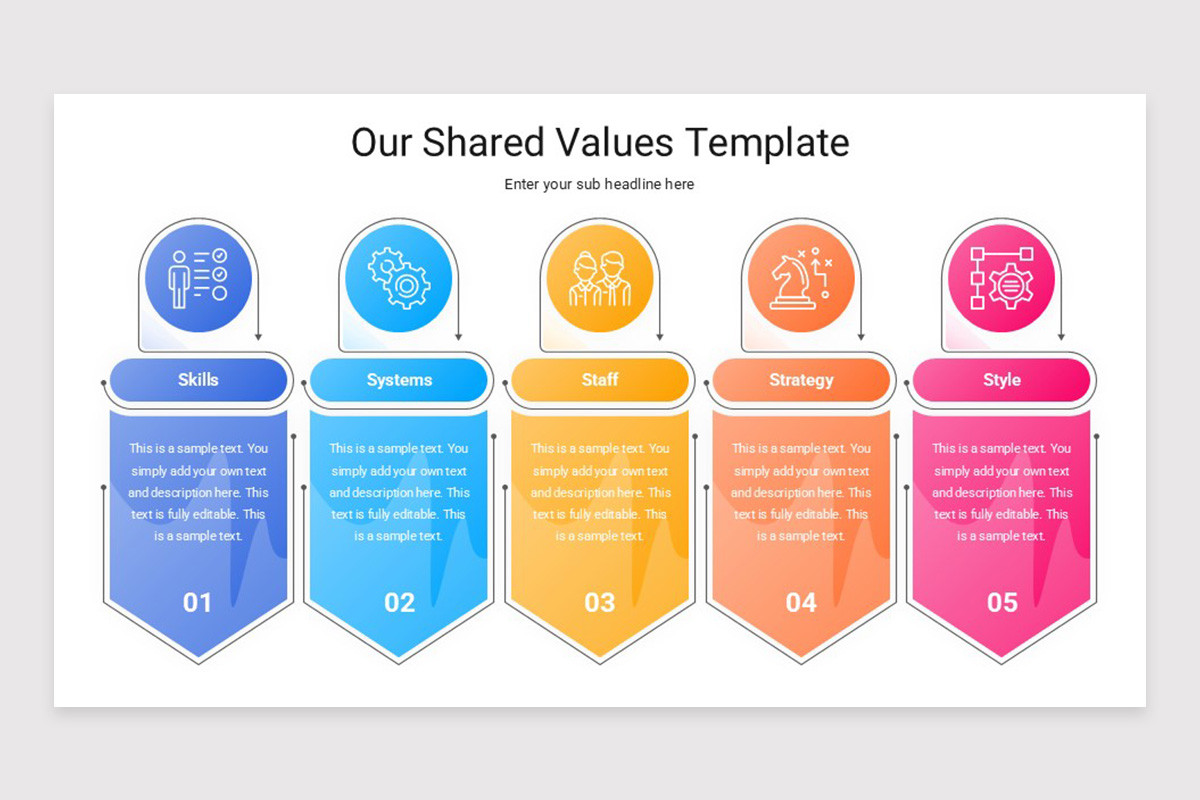 Our Shared Values Template

Enter your sub headline here

Skills

This is a sample text. You simply add your own text and description here. This text is fully editable. This is a sample text.

01

Systems

This is a sample text. You simply add your own text and description here. This text is fully editable. This is a sample text.

02

Staff

This is a sample text. You simply add your own text and description here. This text is fully editable. This is a sample text.

03

Strategy

This is a sample text. You simply add your own text and description here. This text is fully editable. This is a sample text.

04

Style

This is a sample text. You simply add your own text and description here. This text is fully editable. This is a sample text.

05